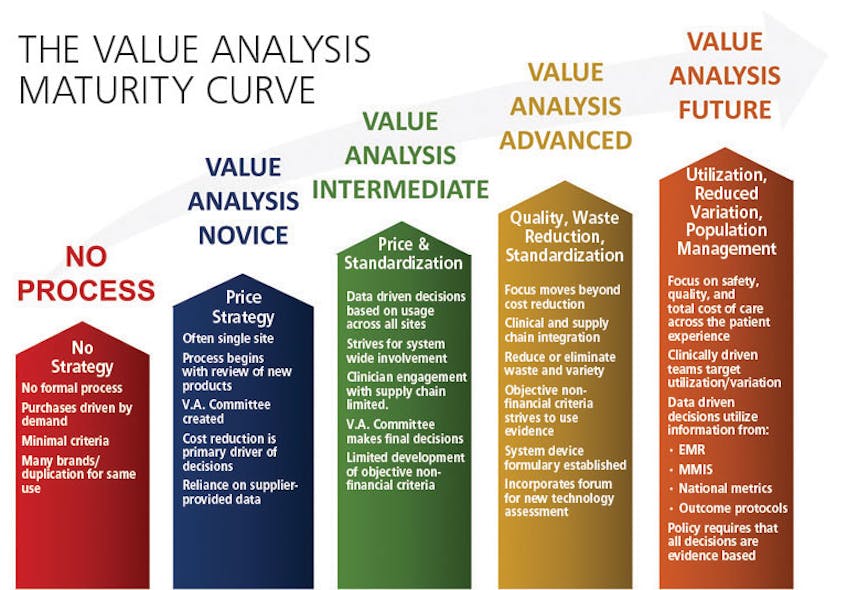 THE VALUE ANALYSIS MATURITY CURVE

NO PROCESS

No Strategy

No formal process

Purchases driven by demand

Minimal criteria

Many brands/ duplication for same use

VALUE ANALYSIS NOVICE

Price Strategy

Often single site

Process begins with review of new products

V.A. Committee created

Cost reduction is primary driver of decisions

Reliance on supplier-provided data

VALUE ANALYSIS INTERMEDIATE

Price & Standardization

Data driven decisions based on usage across all sites

Strives for system wide involvement

Clinician engagement with supply chain limited.

V.A. Committee makes final decisions

Limited development of objective non-financial criteria

VALUE ANALYSIS ADVANCED

Quality, Waste Reduction, Standardization

Focus moves beyond cost reduction

Clinical and supply chain integration

Reduce or eliminate waste and variety

Objective non-financial criteria strives to use evidence

System device formulary established

Incorporates forum for new technology assessment

VALUE ANALYSIS FUTURE

Utilization, Reduced Variation, Population Management

Focus on safety, quality, and total cost of care across the patient experience

Clinically driven teams target utilization/variation

Data driven decisions utilize information from:

• EMR

• MMIS

• National metrics

• Outcome protocols

Policy requires that all decisions are evidence based